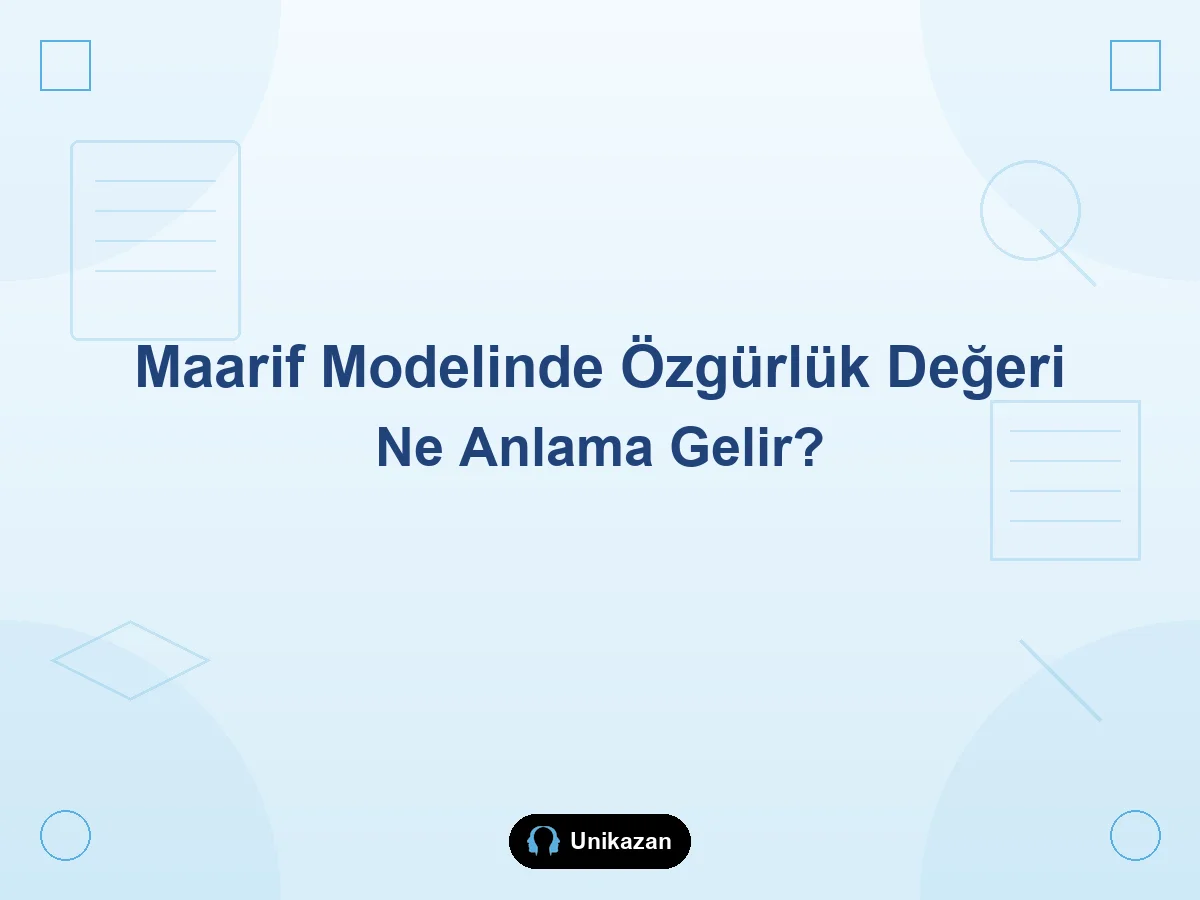 Maarif Modelinde Özgürlük Değeri Ne Anlama Gelir?

Unikazan